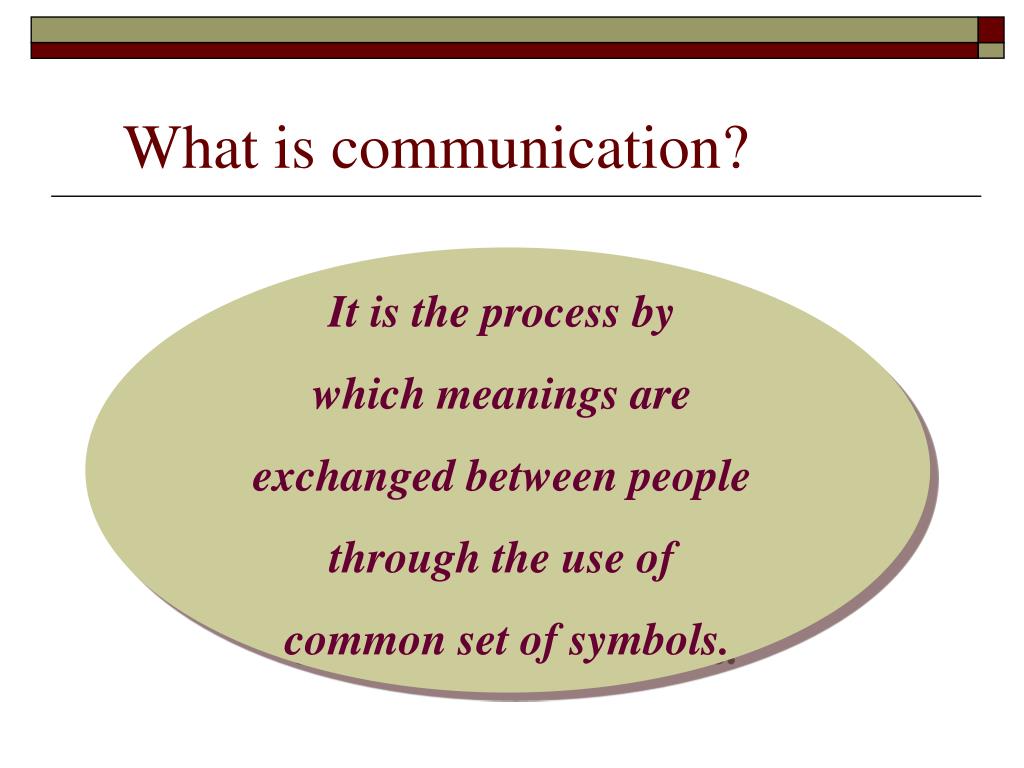 What is communication?

It is the process by which meanings are exchanged between people through the use of common set of symbols.